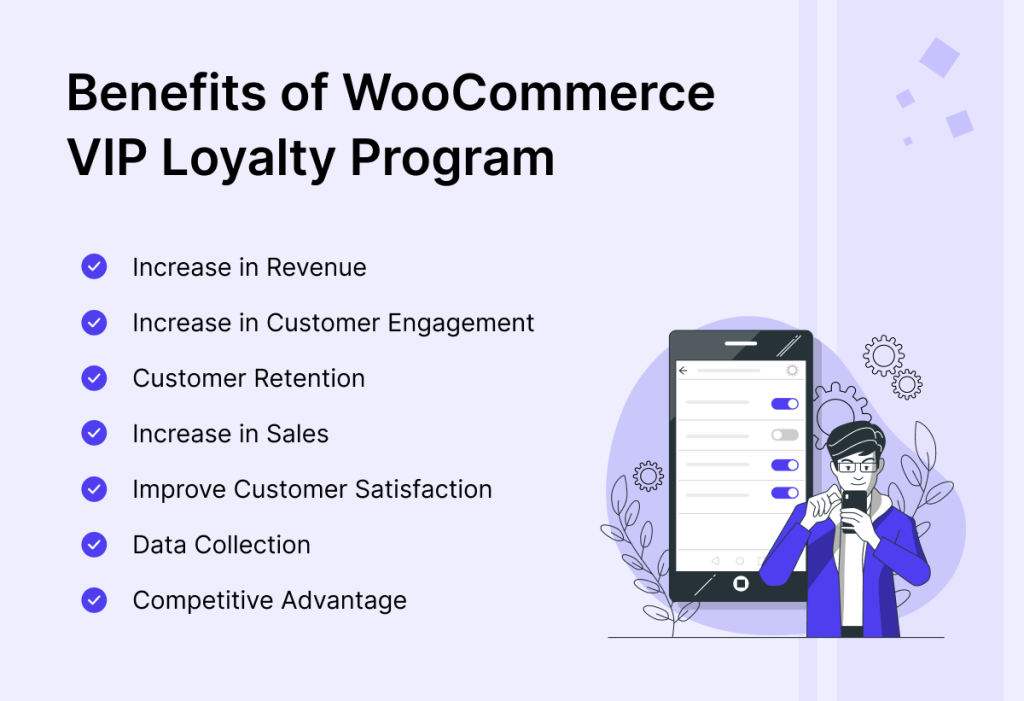 Benefits of WooCommerce VIP Loyalty Program

Increase in Revenue

Increase in Customer Engagement

Customer Retention

Increase in Sales

Improve Customer Satisfaction

Data Collection

Competitive Advantage